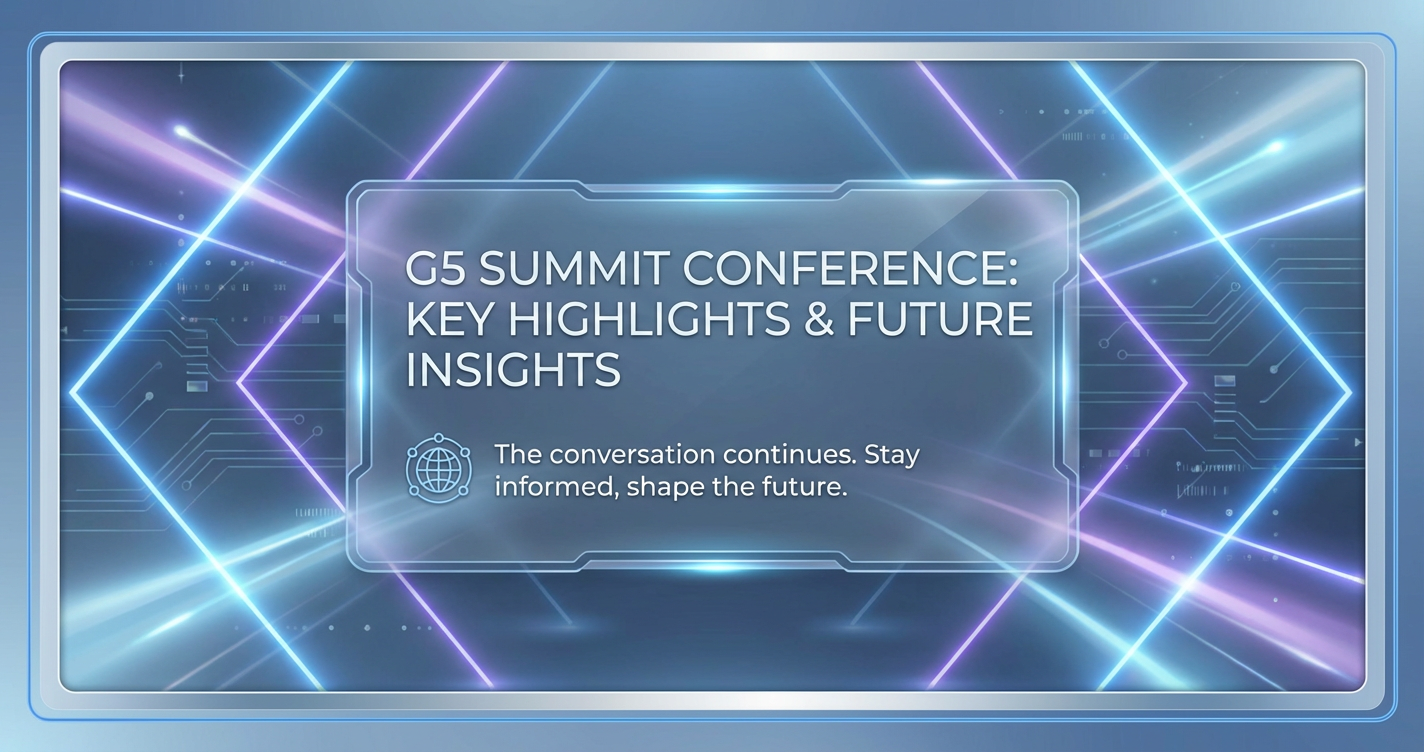 G5 SUMMIT CONFERENCE: KEY HIGHLIGHTS & FUTURE INSIGHTS

The conversation continues. Stay informed, shape the future.